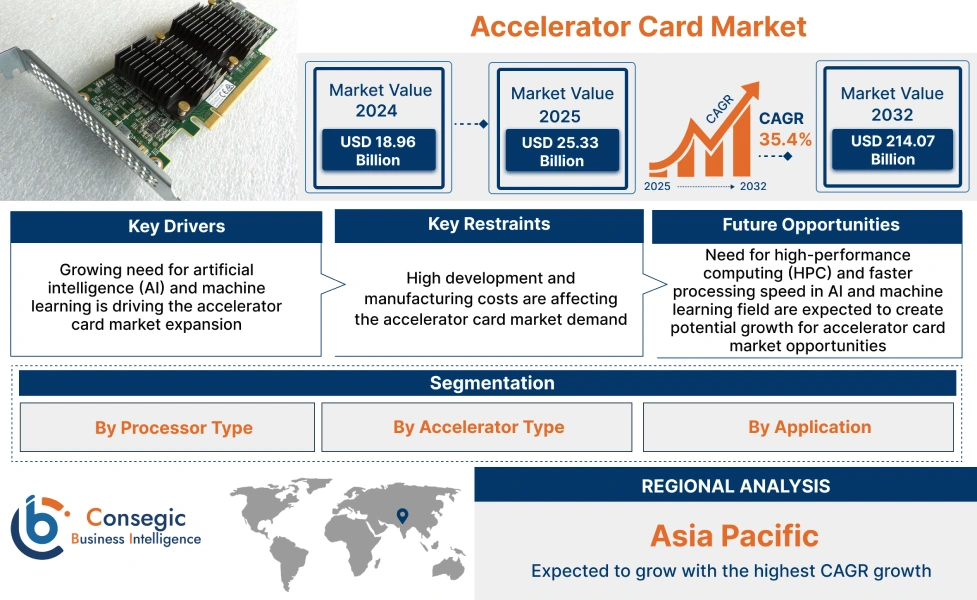 Accelerator Card Market

Market Value 2024
USD 18.96 Billion

Market Value 2025
USD 25.33 Billion

CAGR
2025
2032

CAGR 35.4%

Market Value 2032
USD 214.07 Billion

Key Drivers
Growing need for artificial intelligence (AI) and machine learning is driving the accelerator card market expansion

Key Restraints
High development and manufacturing costs are affecting the accelerator card market demand

Future Opportunities
Need for high-performance computing (HPC) and faster processing speed in AI and machine learning field are expected to create potential growth for accelerator card market opportunities

Segmentation
By Processor Type
By Accelerator Type
By Application

Consegic
Business Intelligence

REGIONAL ANALYSIS
Asia Pacific
Expected to grow with the highest CAGR growth